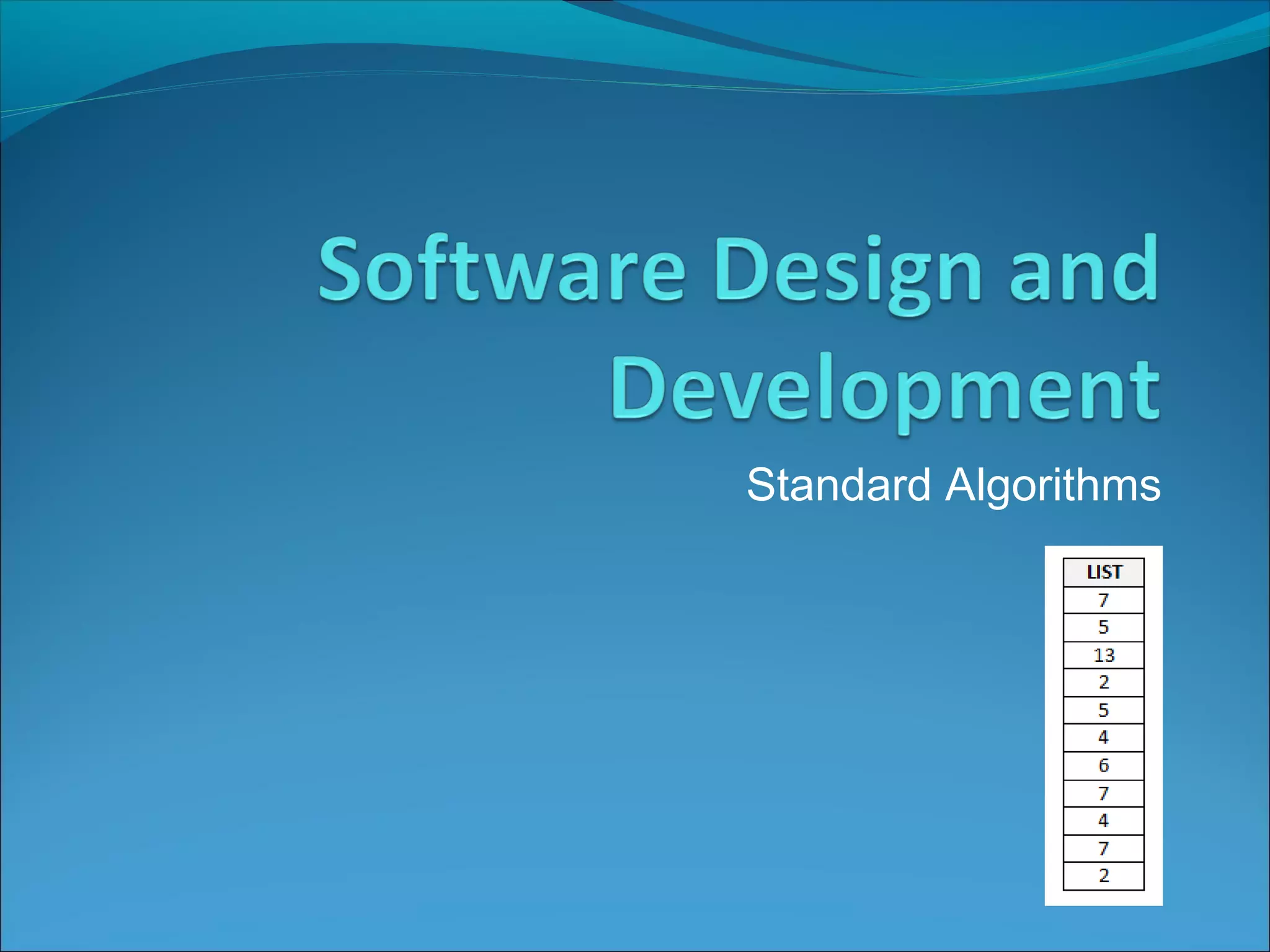 Software Design and Development

Standard Algorithms

| LIST |
|---|
| 7 |
| 5 |
| 13 |
| 2 |
| 5 |
| 4 |
| 6 |
| 7 |
| 4 |
| 7 |
| 2 |